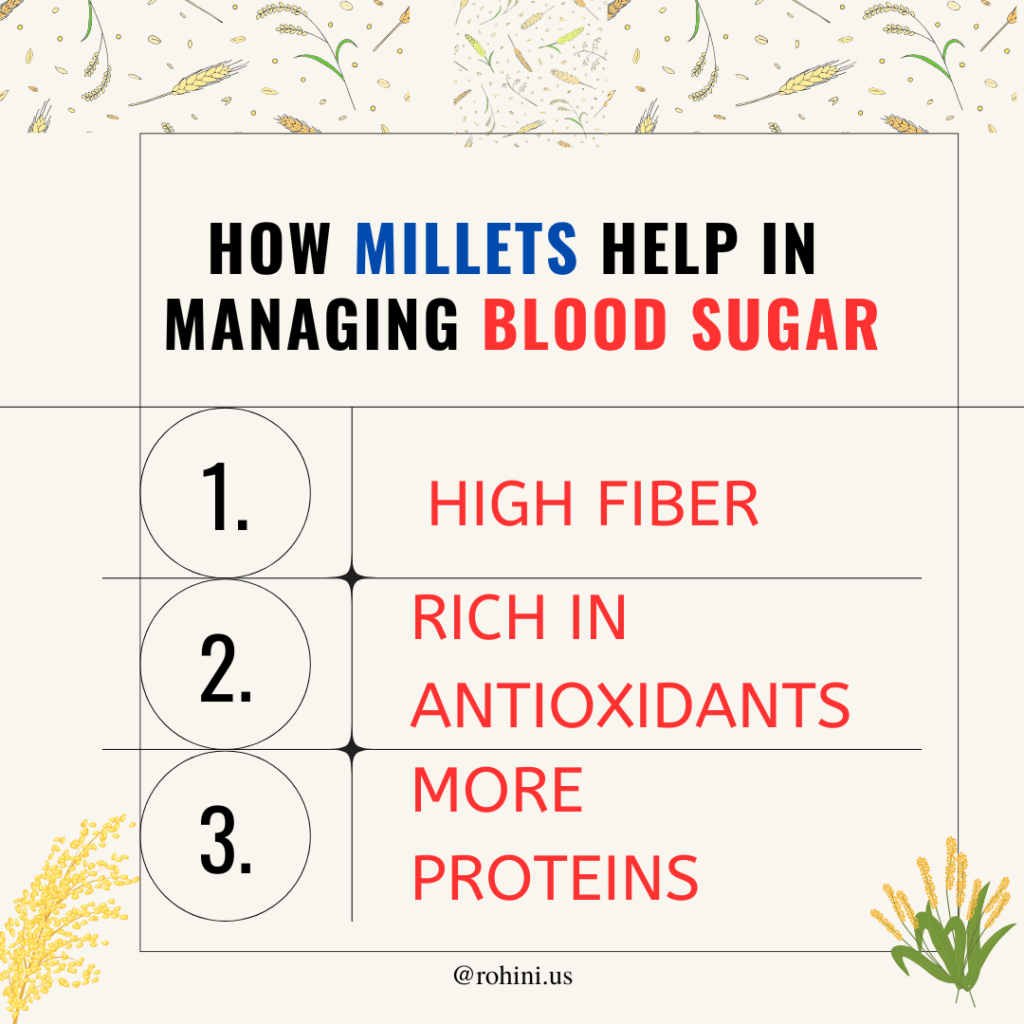 HOW MILLETS HELP IN MANAGING BLOOD SUGAR

1.
HIGH FIBER

2.
RICH IN ANTIOXIDANTS

3.
MORE PROTEINS

@rohini.us